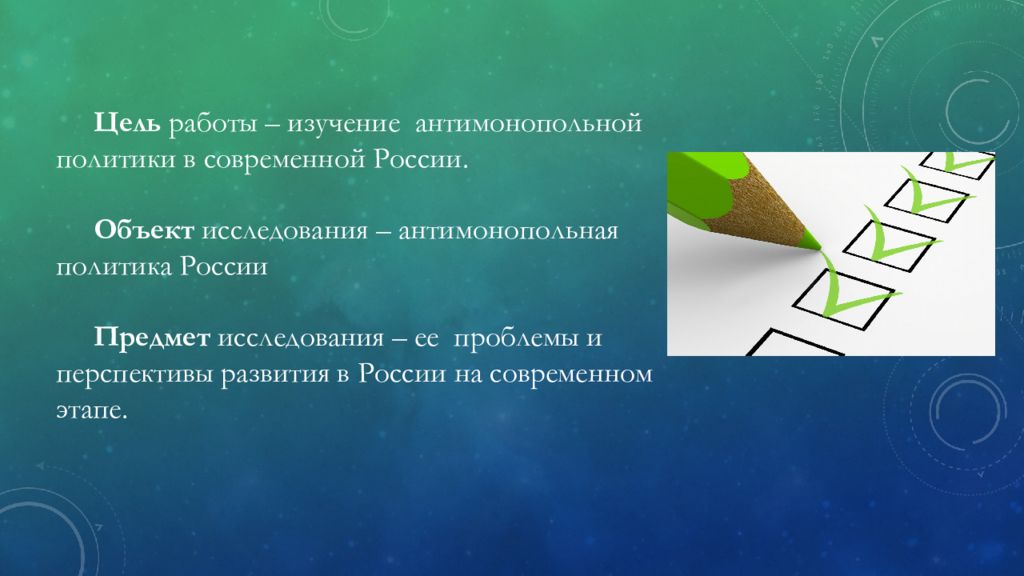 Цель работы – изучение антимонопольной политики в современной России.

Объект исследования – антимонопольная политика России

Предмет исследования – ее проблемы и перспективы развития в России на современном этапе.